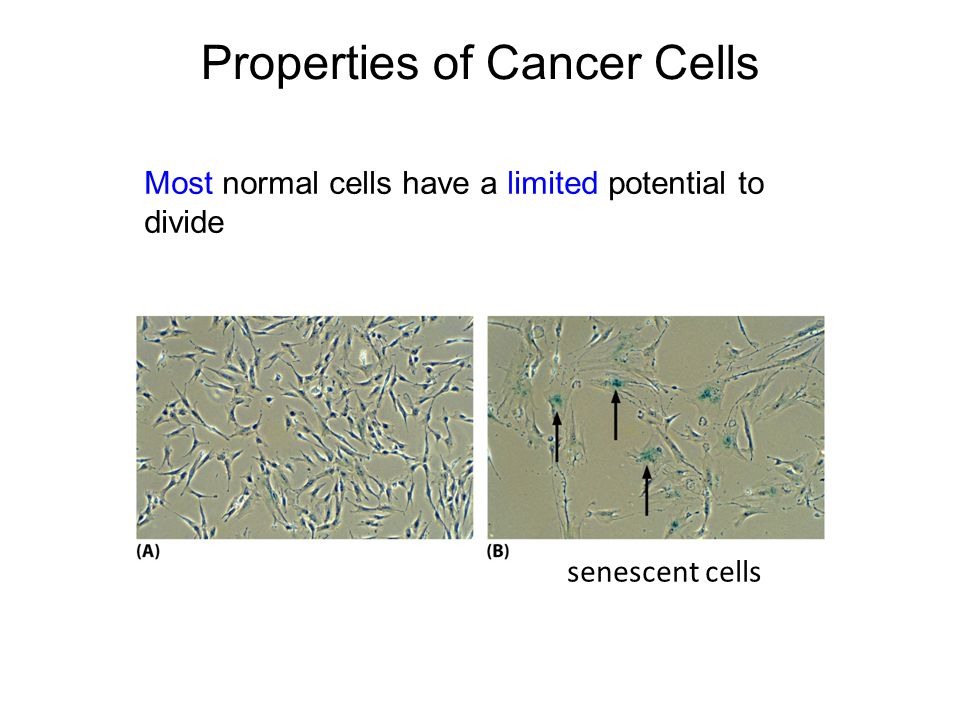 Properties of Cancer Cells

Most normal cells have a limited potential to divide

(A)

(B)

senescent cells